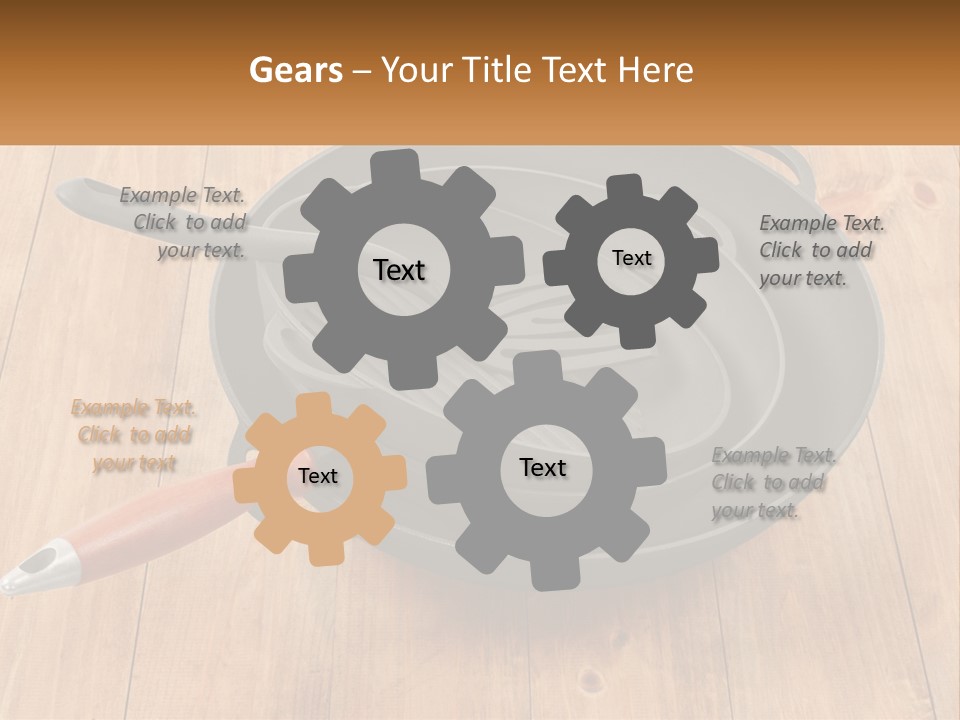 Gears – Your Title Text Here

Example Text. Click to add your text.

Text

Text

Example Text. Click to add your text.

Example Text. Click to add your text

Text

Text

Example Text. Click to add your text.